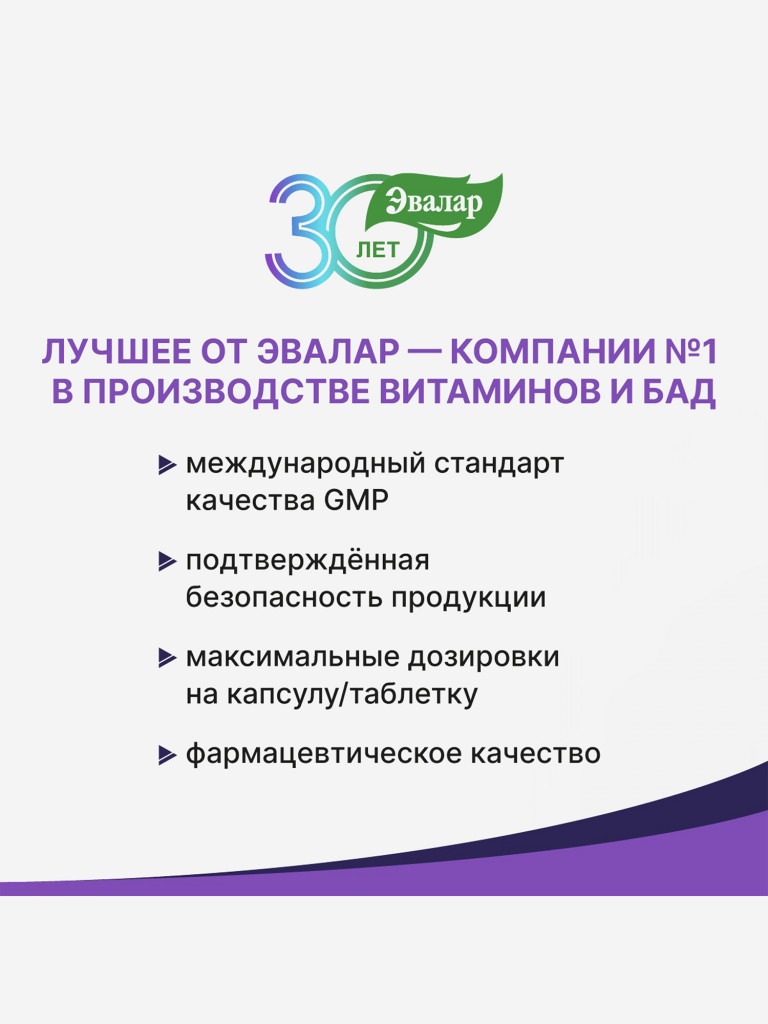 30 ЛЕТ Эвалар

ЛУЧШЕЕ ОТ ЭВАЛАР — КОМПАНИИ №1 В ПРОИЗВОДСТВЕ ВИТАМИНОВ И БАД

международный стандарт качества GMP

подтверждённая безопасность продукции

максимальные дозировки на капсулу/таблетку

фармацевтическое качество